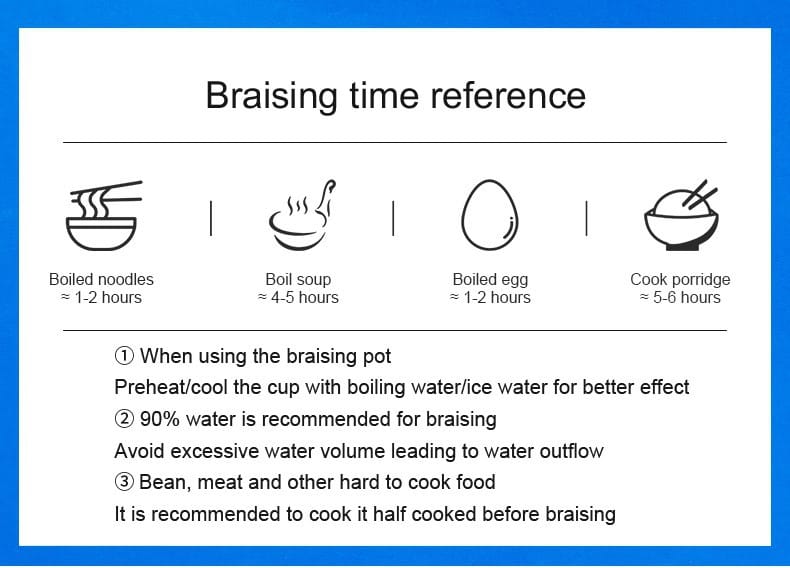 Braising time reference

Boiled noodles
≈ 1-2 hours

Boil soup
≈ 4-5 hours

Boiled egg
≈ 1-2 hours

Cook porridge
≈ 5-6 hours

① When using the braising pot
Preheat/cool the cup with boiling water/ice water for better effect
② 90% water is recommended for braising
Avoid excessive water volume leading to water outflow
③ Bean, meat and other hard to cook food
It is recommended to cook it half cooked before braising